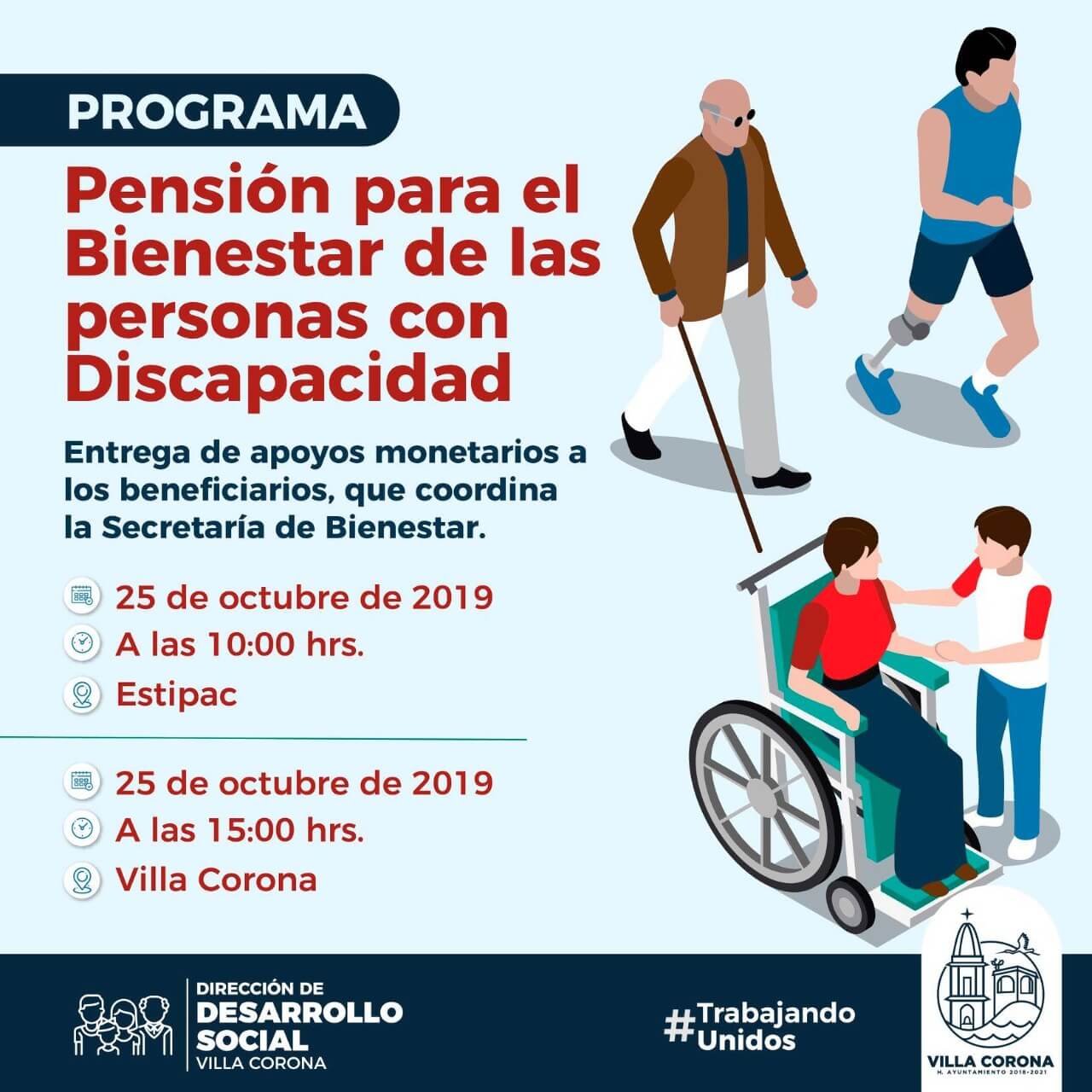 PROGRAMA

Pensión para el Bienestar de las personas con Discapacidad

Entrega de apoyos monetarios a los beneficiarios, que coordina la Secretaría de Bienestar.

25 de octubre de 2019
A las 10:00 hrs.
Estipac

25 de octubre de 2019
A las 15:00 hrs.
Villa Corona

DIRECCIÓN DE
DESARROLLO SOCIAL
VILLA CORONA

#Trabajando Unidos

VILLA CORONA
H. AYUNTAMIENTO 2018-2021